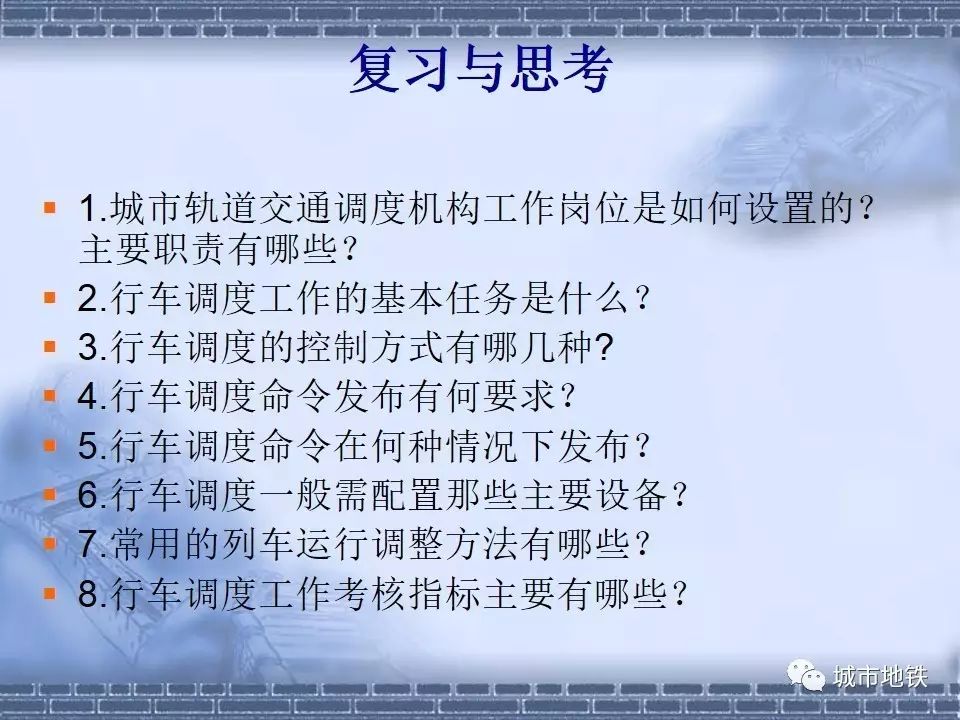 复习与思考

1.城市轨道交通调度机构工作岗位是如何设置的？主要职责有哪些？
2.行车调度工作的基本任务是什么？
3.行车调度的控制方式有哪几种?
4.行车调度命令发布有何要求？
5.行车调度命令在何种情况下发布？
6.行车调度一般需配置那些主要设备？
7.常用的列车运行调整方法有哪些？
8.行车调度工作考核指标主要有哪些？

城市地铁